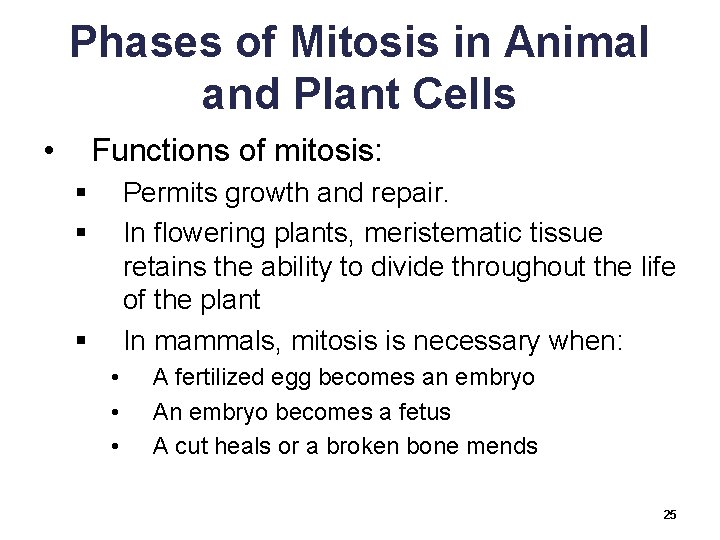 Phases of Mitosis in Animal and Plant Cells

• Functions of mitosis:
  ▪ Permits growth and repair.
  ▪ In flowering plants, meristematic tissue retains the ability to divide throughout the life of the plant
  ▪ In mammals, mitosis is necessary when:
    • A fertilized egg becomes an embryo
    • An embryo becomes a fetus
    • A cut heals or a broken bone mends

25